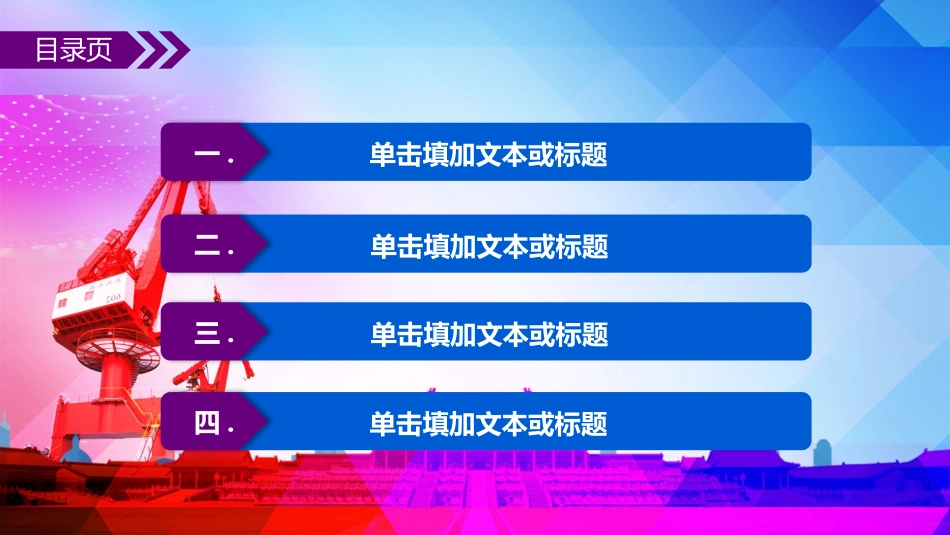 目录页

一．
单击填加文本或标题

二．
单击填加文本或标题

三．
单击填加文本或标题

四．
单击填加文本或标题